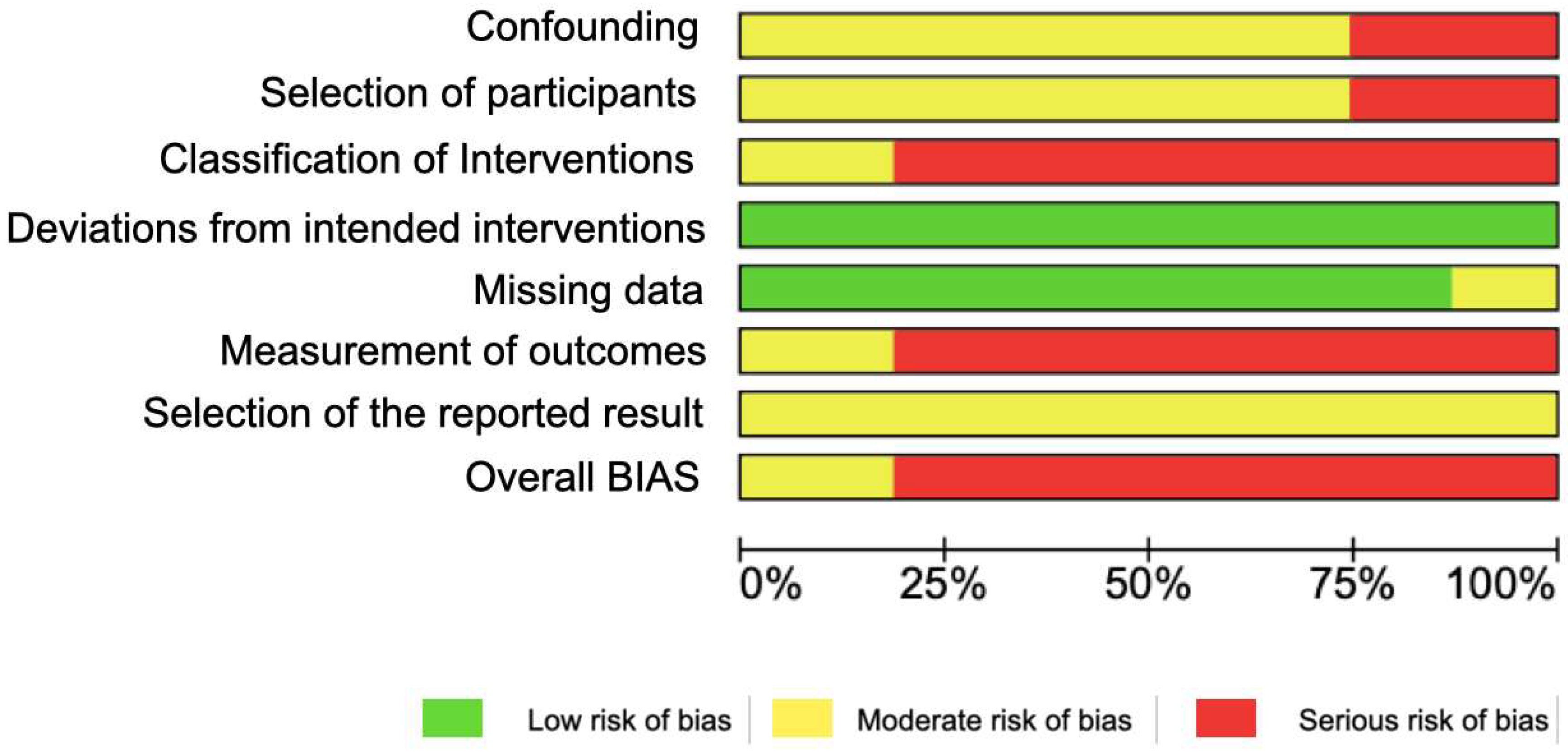 Confounding
Selection of participants
Classification of Interventions
Deviations from intended interventions
Missing data
Measurement of outcomes
Selection of the reported result
Overall BIAS

0% 25% 50% 75% 100%

Low risk of bias
Moderate risk of bias
Serious risk of bias